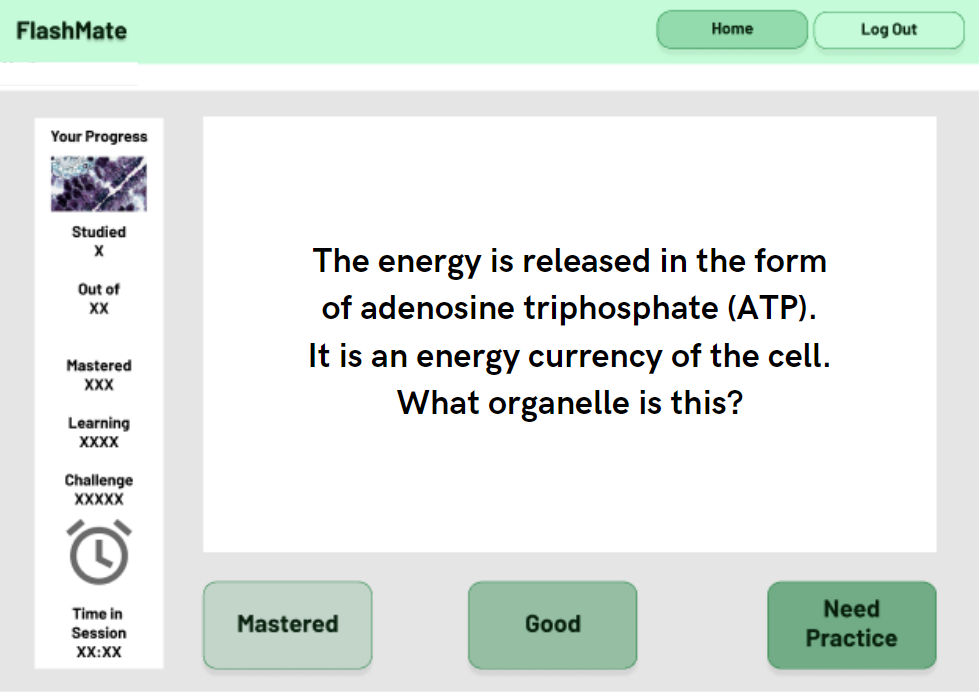 FlashMate

Home

Log Out

Your Progress

Studied
X

Out of
XX

Mastered
XXX

Learning
XXXX

Challenge
XXXXX

Time in Session
XX:XX

The energy is released in the form of adenosine triphosphate (ATP). It is an energy currency of the cell. What organelle is this?

Mastered

Good

Need Practice